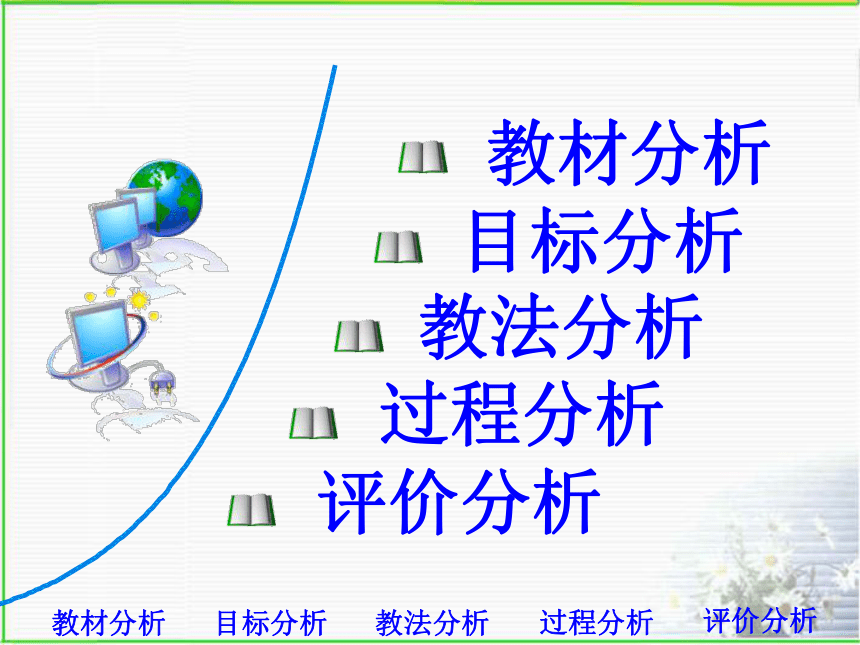 教材分析
目标分析
教法分析
过程分析
评价分析

教材分析 目标分析 教法分析 过程分析 评价分析